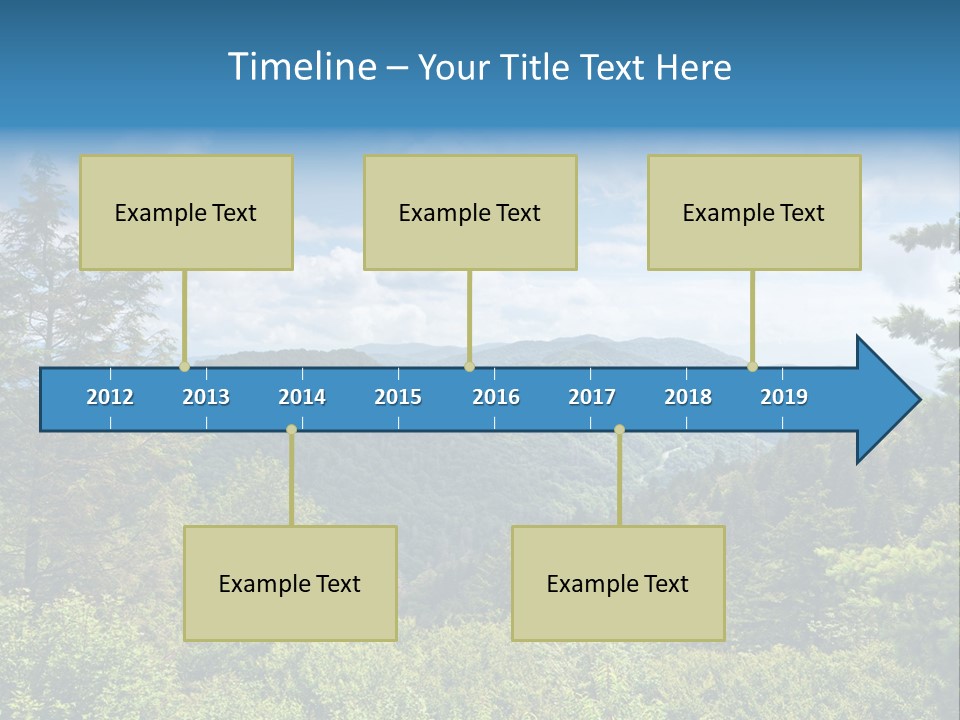 Timeline – Your Title Text Here

Example Text

Example Text

Example Text

2012 2013 2014 2015 2016 2017 2018 2019

Example Text

Example Text